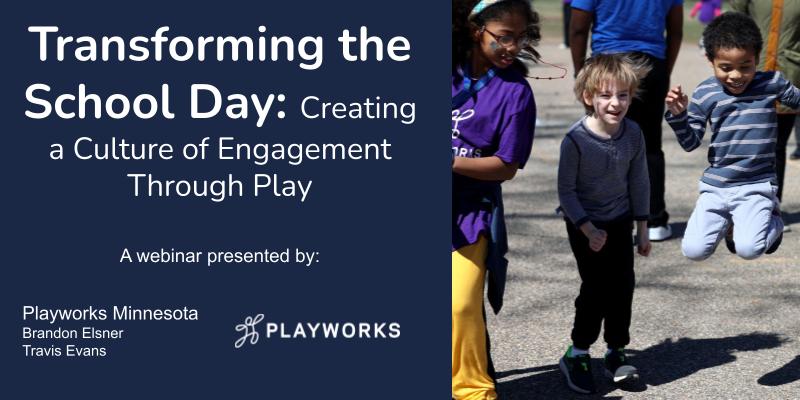 Transforming the School Day: Creating a Culture of Engagement Through Play

A webinar presented by:

Playworks Minnesota
Brandon Elsner
Travis Evans

PLAYWORKS